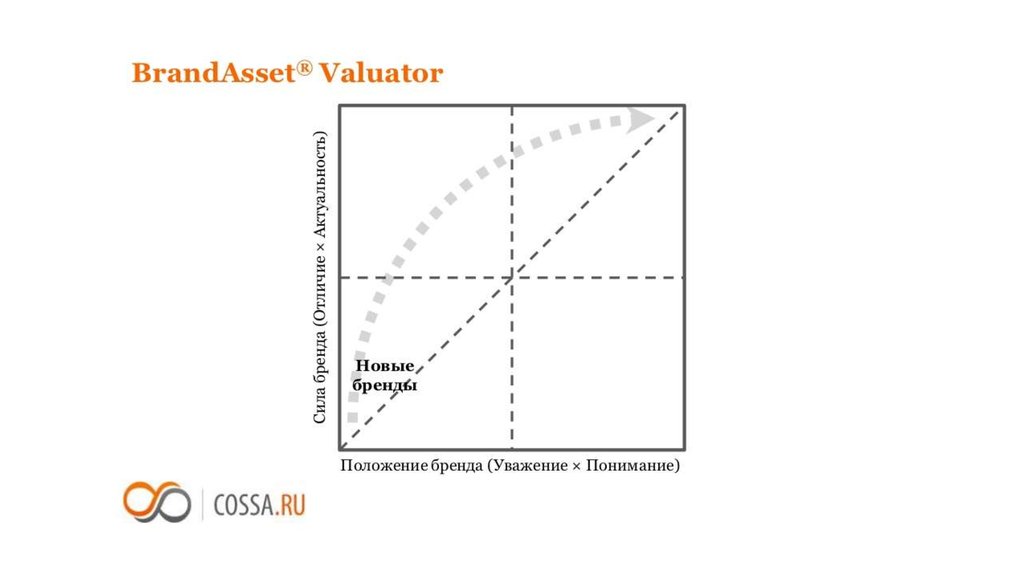 BrandAsset® Valuator

Сила бренда (Отличие × Актуальность)

Новые бренды

Положение бренда (Уважение × Понимание)

COSSA.RU